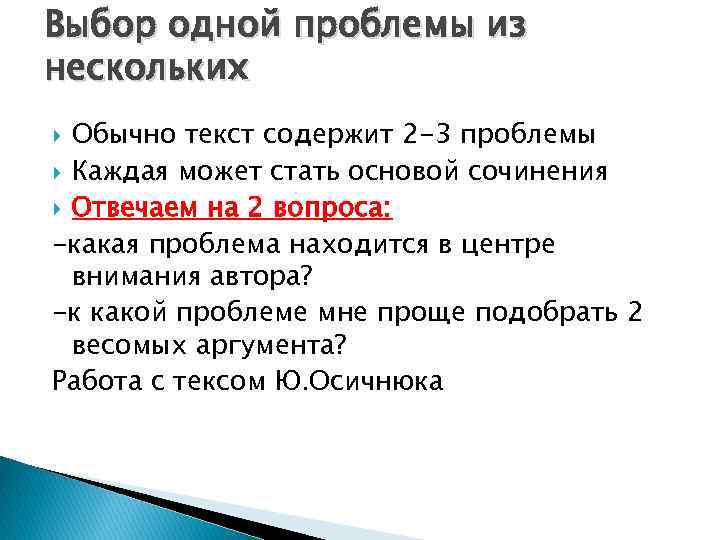 Выбор одной проблемы из нескольких

Обычно текст содержит 2-3 проблемы

Каждая может стать основой сочинения

Отвечаем на 2 вопроса:

-какая проблема находится в центре внимания автора?

-к какой проблеме мне проще подобрать 2 весомых аргумента?

Работа с тексом Ю.Осичнюка